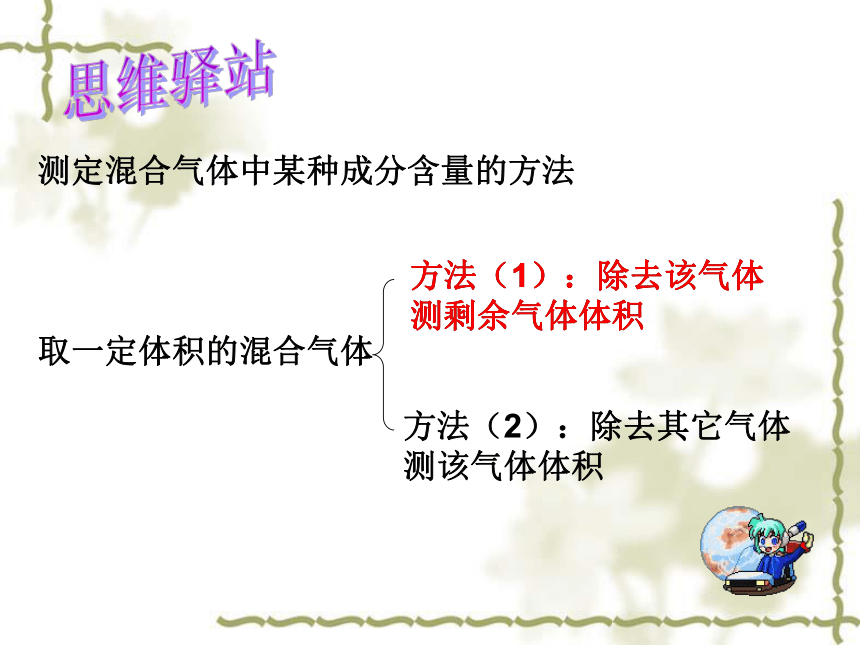 思维驿站

测定混合气体中某种成分含量的方法

取一定体积的混合气体

方法（1）：除去该气体测剩余气体体积

方法（2）：除去其它气体测该气体体积